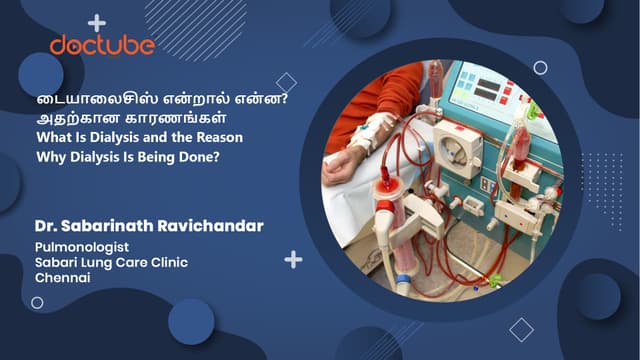 doctube

டையாலைசிஸ் என்றால் என்ன? அதற்கான காரணங்கள்
What Is Dialysis and the Reason Why Dialysis Is Being Done?

Dr. Sabarinath Ravichandar

Pulmonologist
Sabari Lung Care Clinic
Chennai